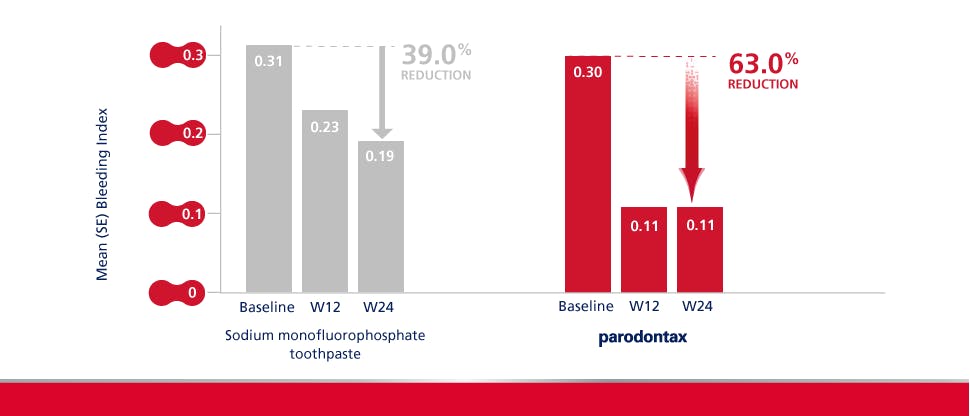 Mean (SE) Bleeding Index

0.3
0.2
0.1
0

0.31
0.23
0.19

39.0%
REDUCTION

Baseline W12 W24

Sodium monofluorophosphate toothpaste

0.30
0.11
0.11

63.0%
REDUCTION

Baseline W12 W24

parodontax